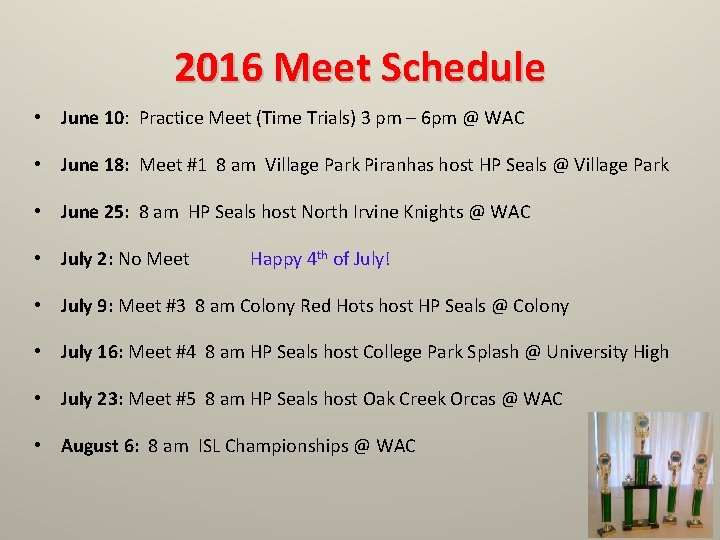 2016 Meet Schedule

• June 10: Practice Meet (Time Trials) 3 pm – 6pm @ WAC

• June 18: Meet #1 8 am Village Park Piranhas host HP Seals @ Village Park

• June 25: 8 am HP Seals host North Irvine Knights @ WAC

• July 2: No Meet Happy 4$^{th}$ of July!

• July 9: Meet #3 8 am Colony Red Hots host HP Seals @ Colony

• July 16: Meet #4 8 am HP Seals host College Park Splash @ University High

• July 23: Meet #5 8 am HP Seals host Oak Creek Orcas @ WAC

• August 6: 8 am ISL Championships @ WAC